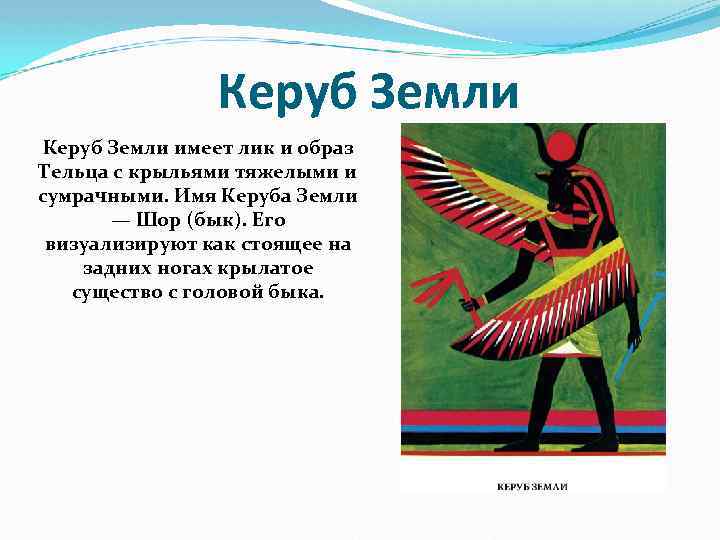 Керуб Земли

Керуб Земли имеет лик и образ Тельца с крыльями тяжелыми и сумрачными. Имя Керуба Земли — Шор (бык). Его визуализируют как стоящее на задних ногах крылатое существо с головой быка.

КЕРУБ ЗЕМЛИ